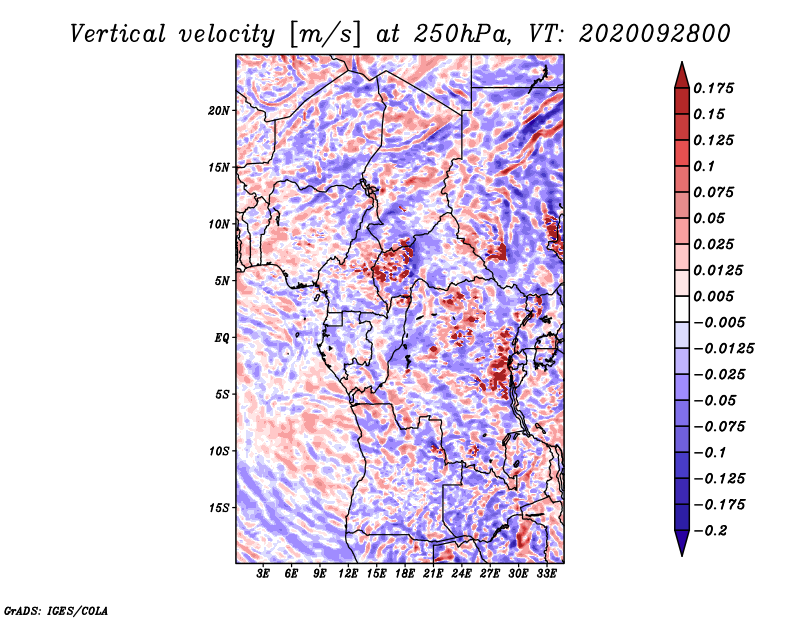 Vertical velocity [m/s] at 250hPa, VT: 2020092800

20N
15N
10N
5N
EQ
5S
10S
15S

3E 6E 9E 12E 15E 18E 21E 24E 27E 30E 33E

0.175
0.15
0.125
0.1
0.075
0.05
0.025
0.0125
0.005
−0.005
−0.0125
−0.025
−0.05
−0.075
−0.1
−0.125
−0.175
−0.2

GrADS: IGES/COLA